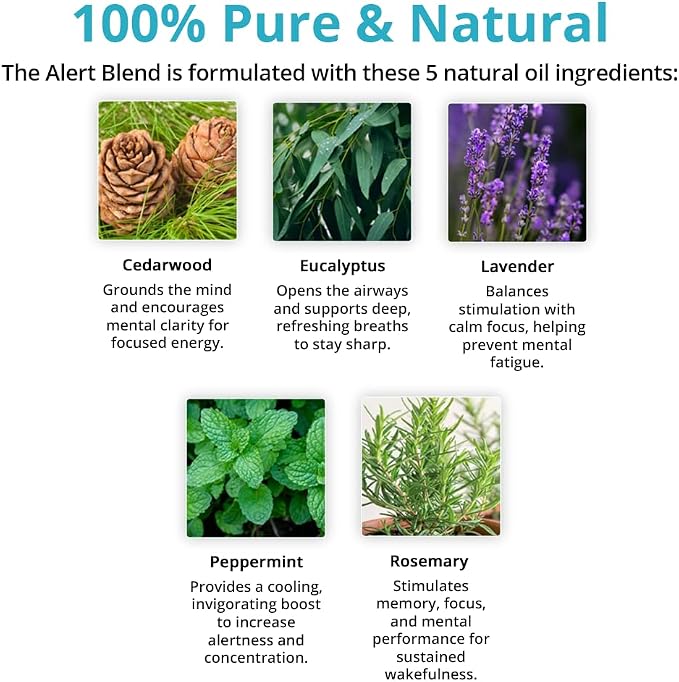 100% Pure & Natural

The Alert Blend is formulated with these 5 natural oil ingredients:

Cedarwood
Grounds the mind and encourages mental clarity for focused energy.

Eucalyptus
Opens the airways and supports deep, refreshing breaths to stay sharp.

Lavender
Balances stimulation with calm focus, helping prevent mental fatigue.

Peppermint
Provides a cooling, invigorating boost to increase alertness and concentration.

Rosemary
Stimulates memory, focus, and mental performance for sustained wakefulness.